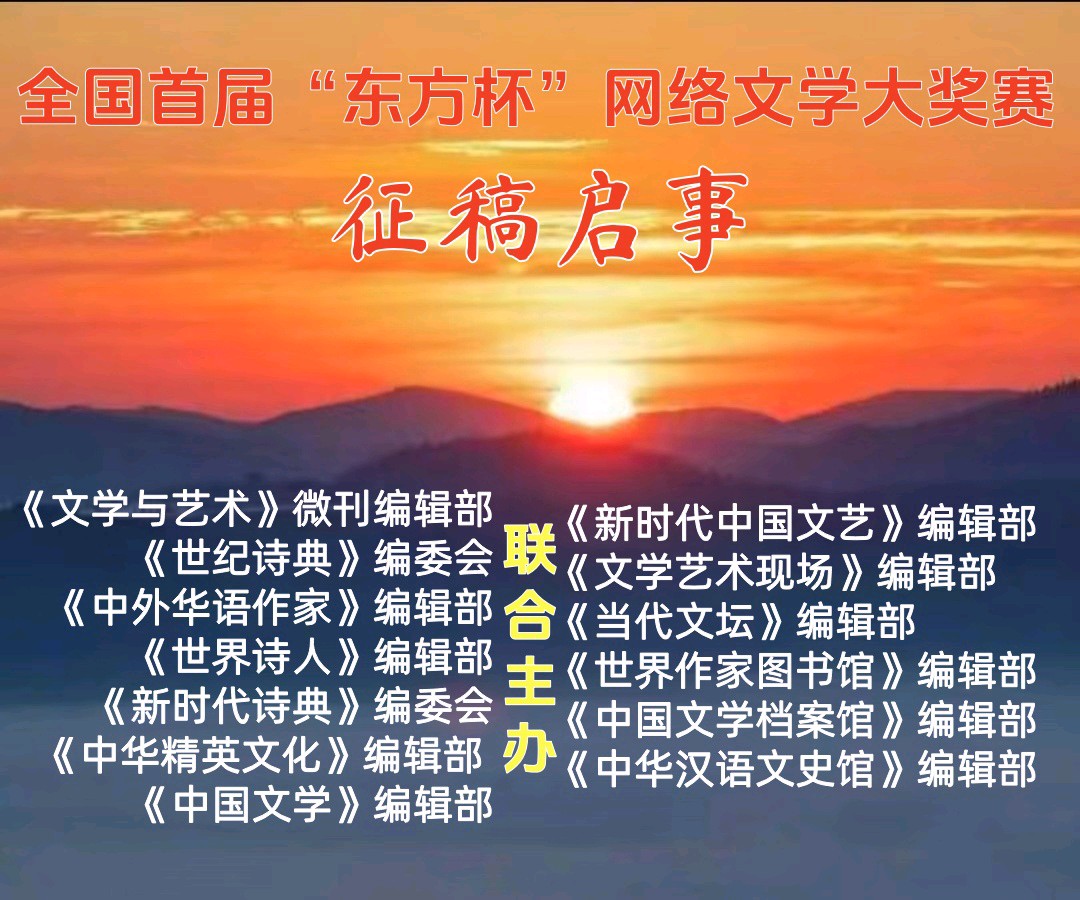 全国首届“东方杯”网络文学大奖赛

征稿启事

《文学与艺术》微刊编辑部
《世纪诗典》编委会
《中外华语作家》编辑部
《世界诗人》编辑部
《新时代诗典》编委会
《中华精英文化》编辑部
《中国文学》编辑部

联合主办

《新时代中国文艺》编辑部
《文学艺术现场》编辑部
《当代文坛》编辑部
《世界作家图书馆》编辑部
《中国文学档案馆》编辑部
《中华汉语文史馆》编辑部